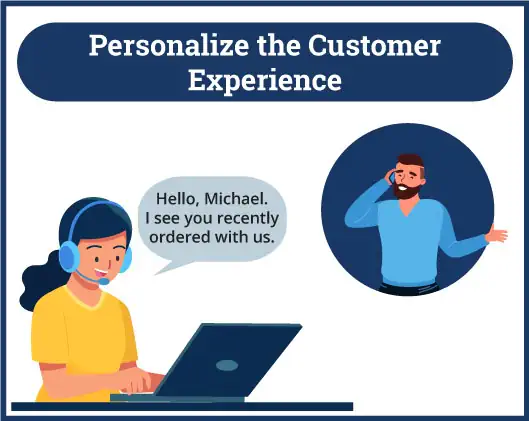 Personalize the Customer Experience

Hello, Michael. I see you recently ordered with us.